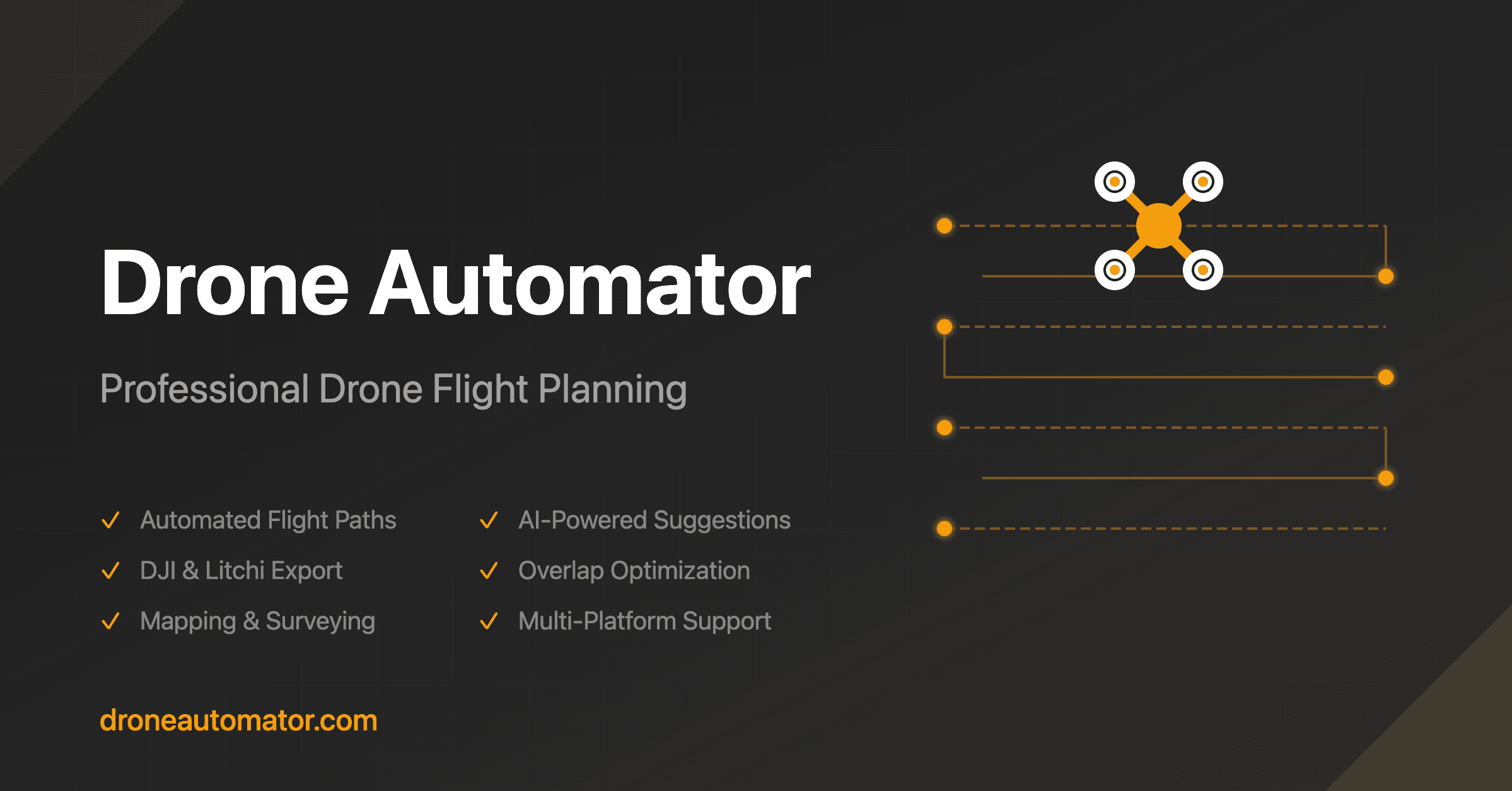 Drone Automator

Professional Drone Flight Planning

✓ Automated Flight Paths
✓ DJI & Litchi Export
✓ Mapping & Surveying

✓ AI-Powered Suggestions
✓ Overlap Optimization
✓ Multi-Platform Support

droneautomator.com